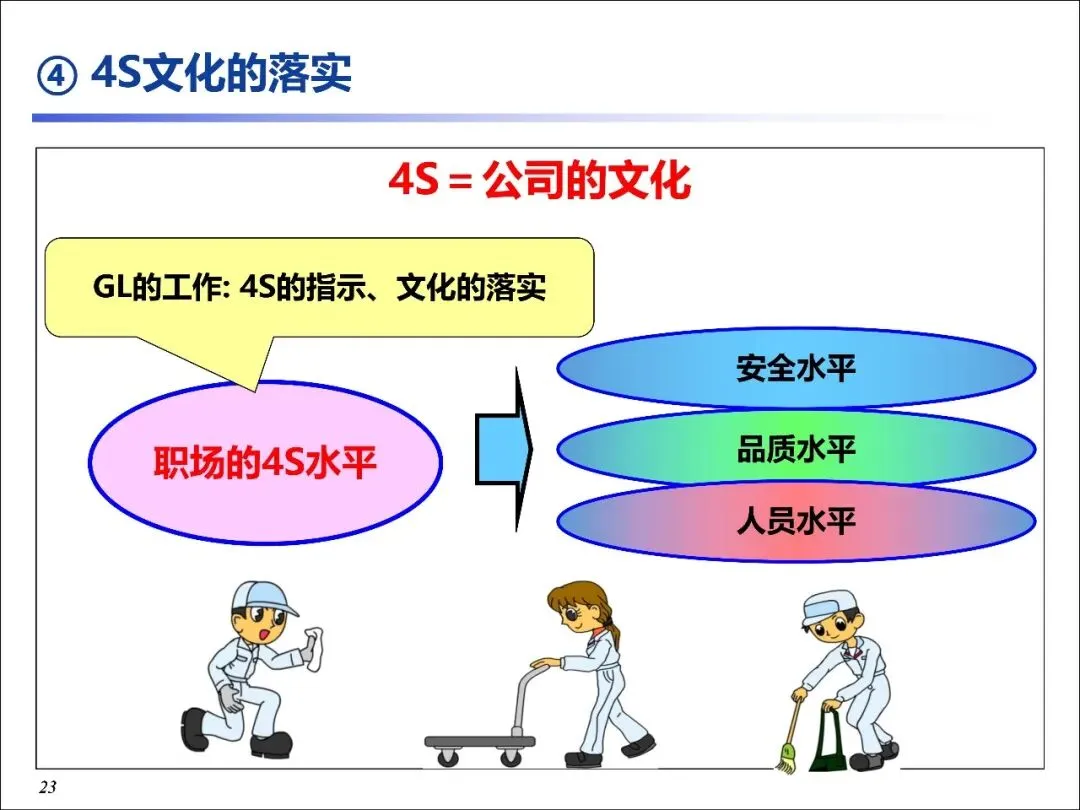 ④ 4S文化的落实

4S = 公司的文化

GL的工作: 4S的指示、文化的落实

职场的4S水平

安全水平

品质水平

人员水平

23